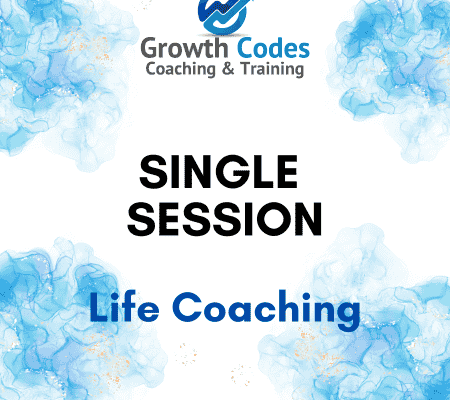 Growth Codes
Coaching & Training

SINGLE SESSION

Life Coaching